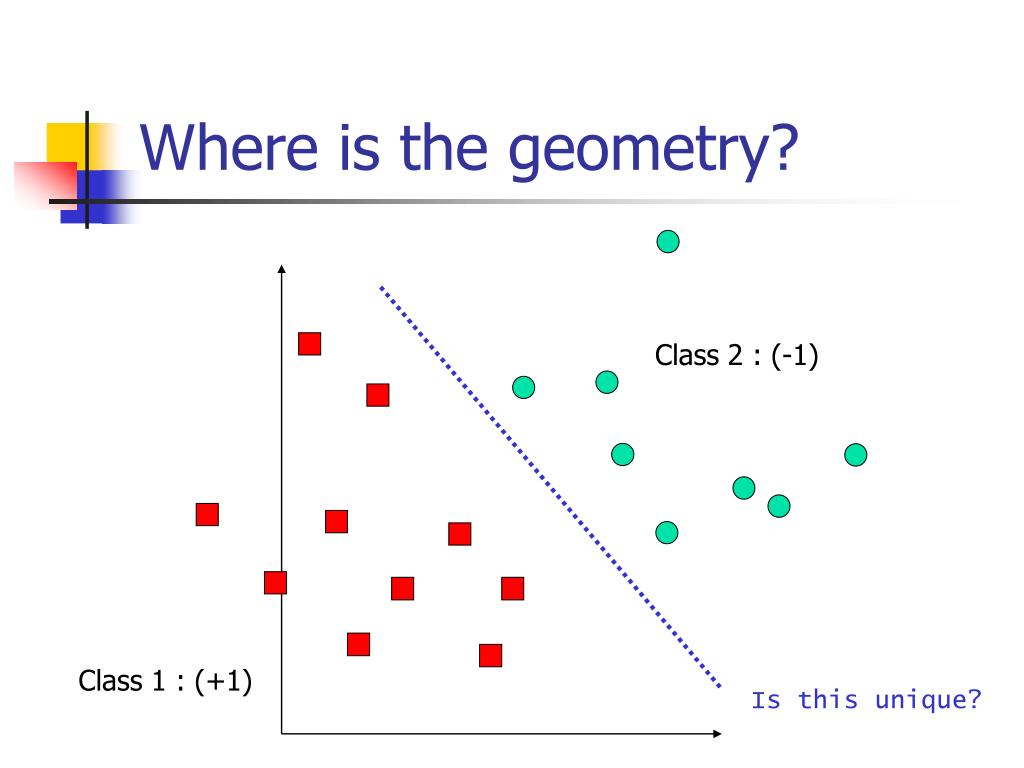 Where is the geometry?

Class 2 : (-1)

Class 1 : (+1)

Is this unique?